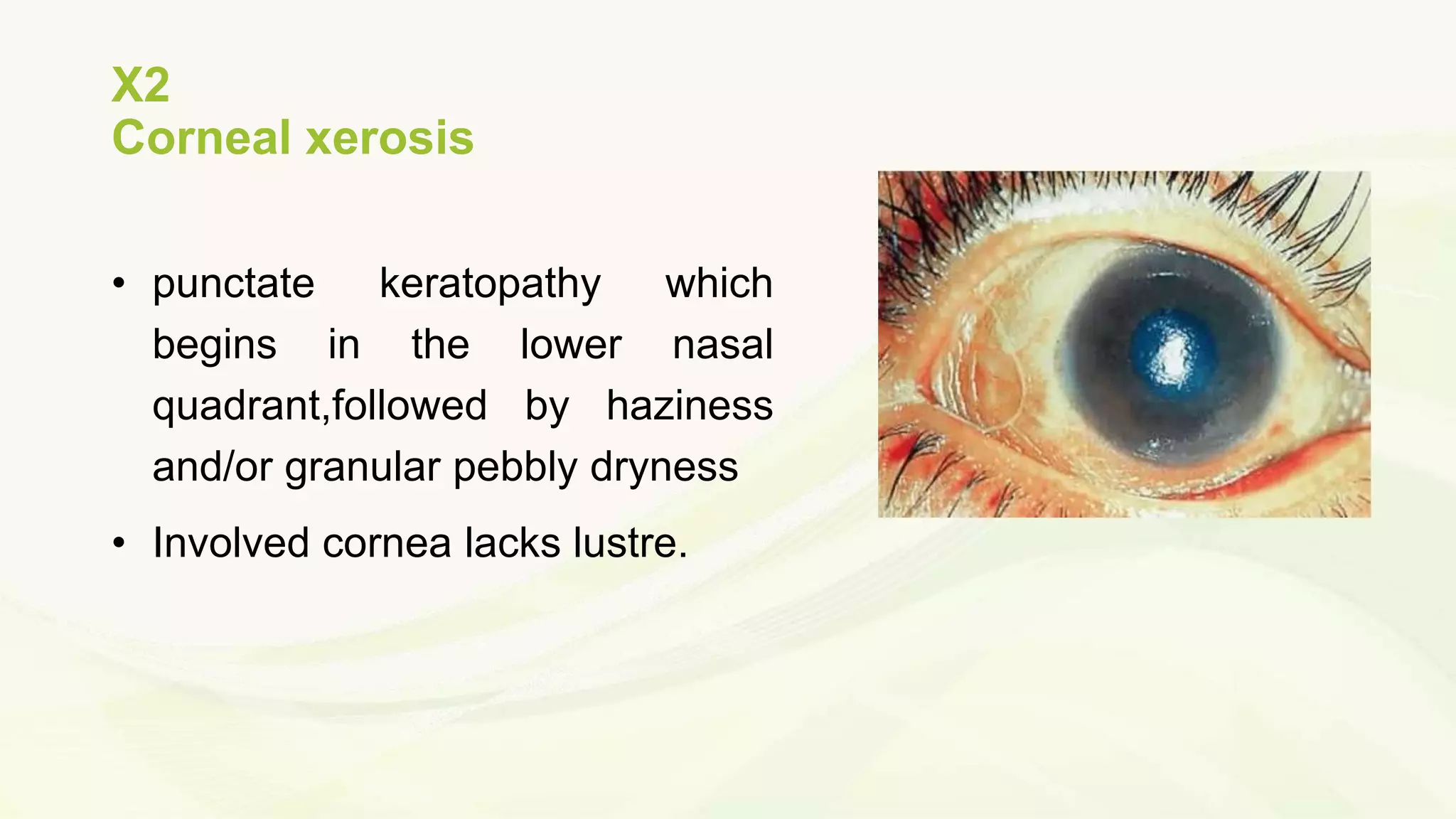 X2
Corneal xerosis

• punctate keratopathy which begins in the lower nasal quadrant,followed by haziness and/or granular pebbly dryness
• Involved cornea lacks lustre.